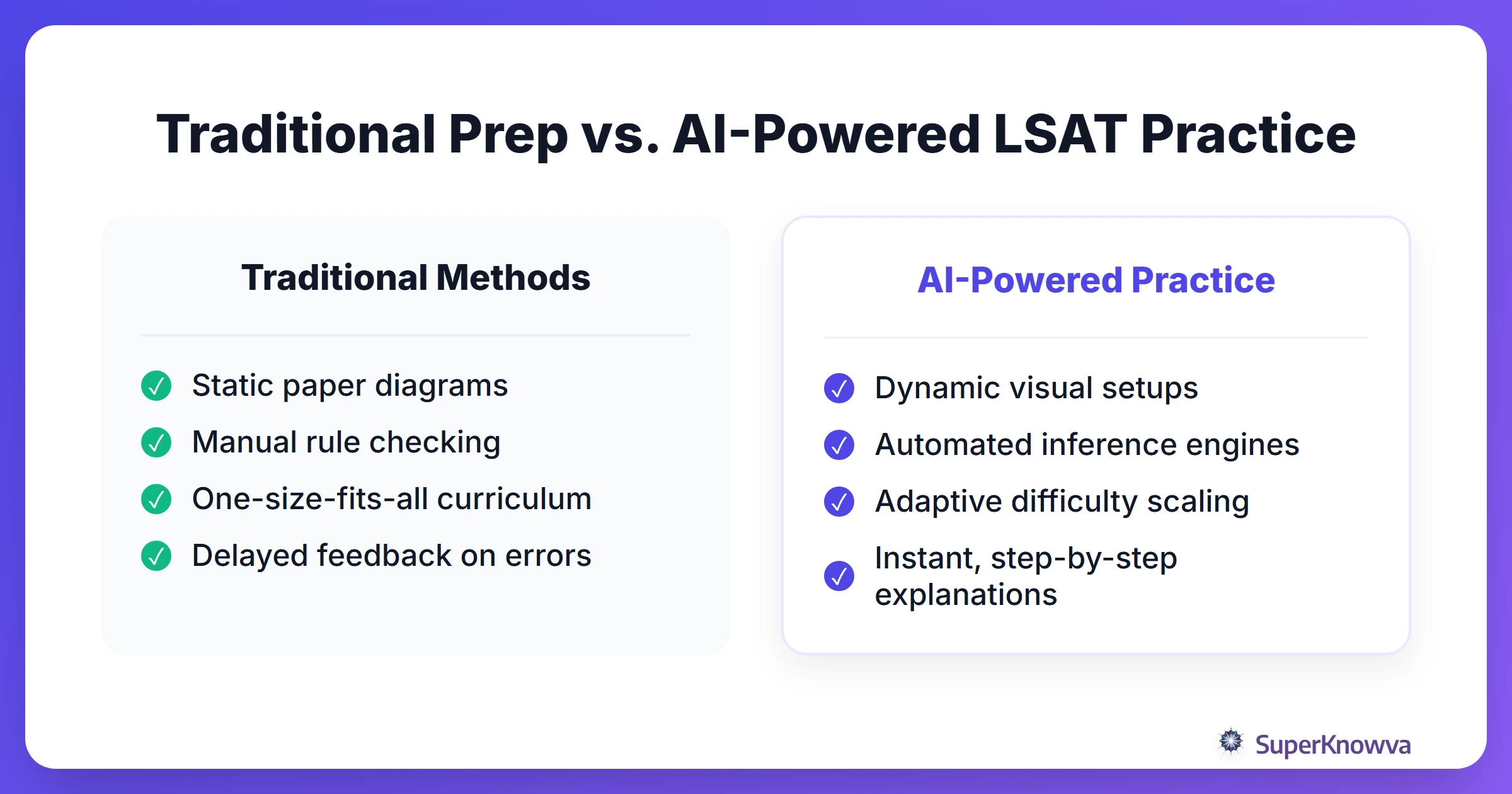 Traditional Prep vs. AI-Powered LSAT Practice

Traditional Methods

✓ Static paper diagrams
✓ Manual rule checking
✓ One-size-fits-all curriculum
✓ Delayed feedback on errors

AI-Powered Practice

✓ Dynamic visual setups
✓ Automated inference engines
✓ Adaptive difficulty scaling
✓ Instant, step-by-step explanations

SuperKnowva